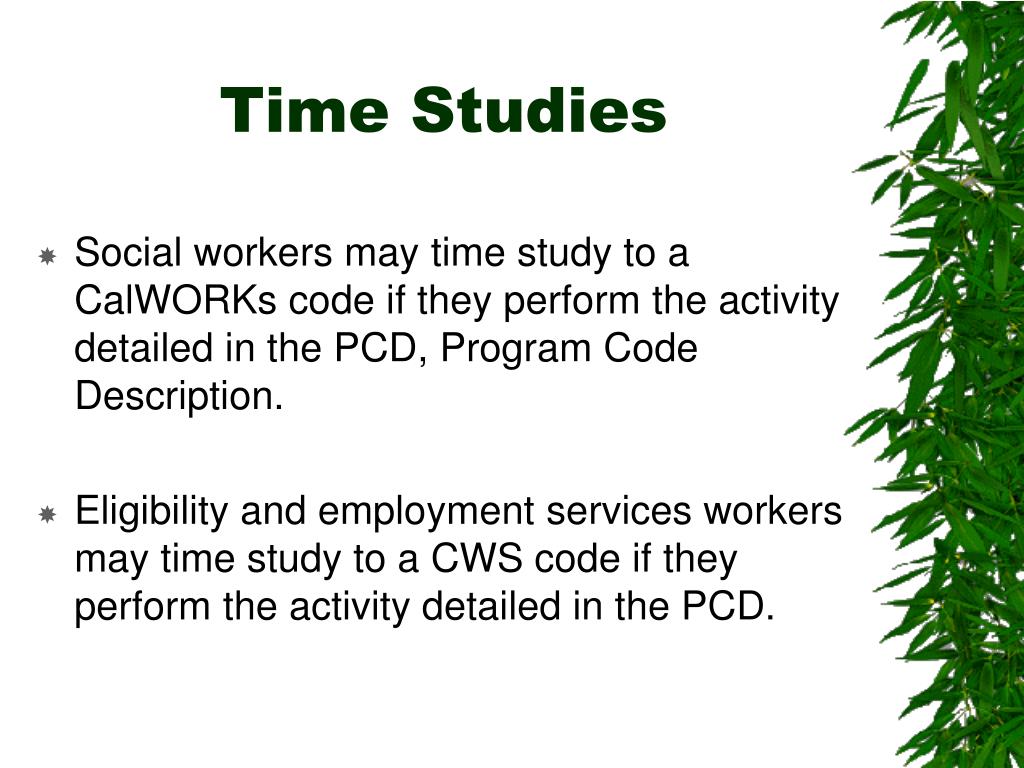 Time Studies

Social workers may time study to a CalWORKs code if they perform the activity detailed in the PCD, Program Code Description.

Eligibility and employment services workers may time study to a CWS code if they perform the activity detailed in the PCD.